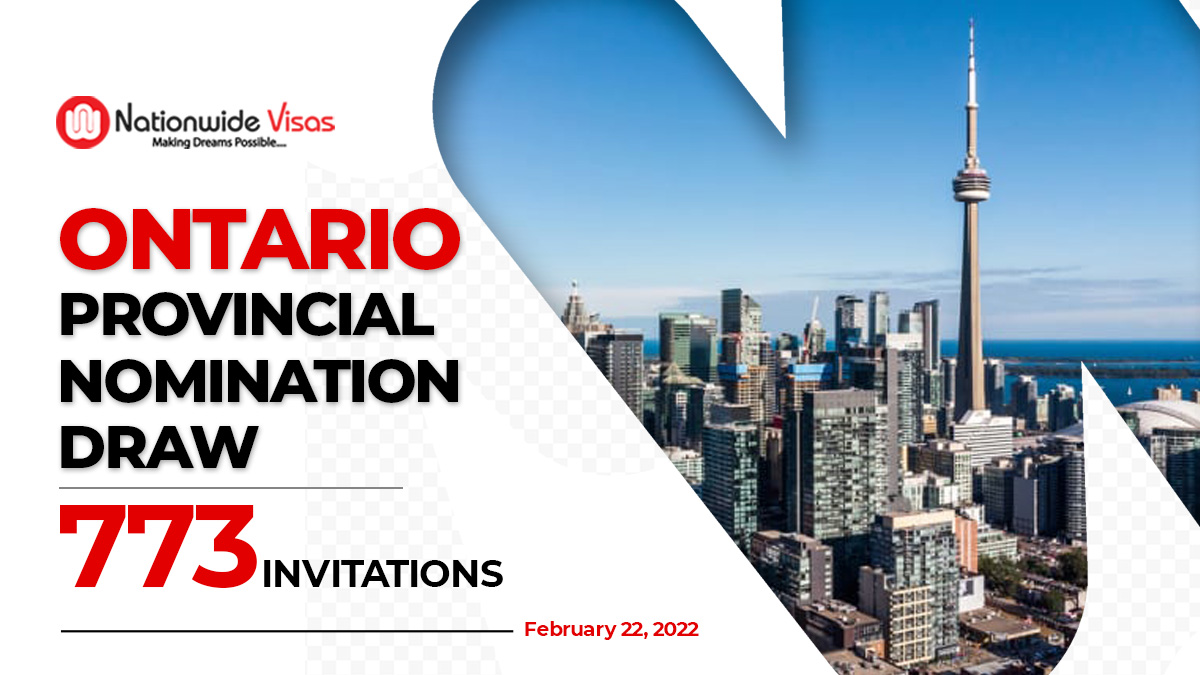 Nationwide Visas
Making Dreams Possible....

ONTARIO
PROVINCIAL
NOMINATION
DRAW

773 INVITATIONS

February 22, 2022